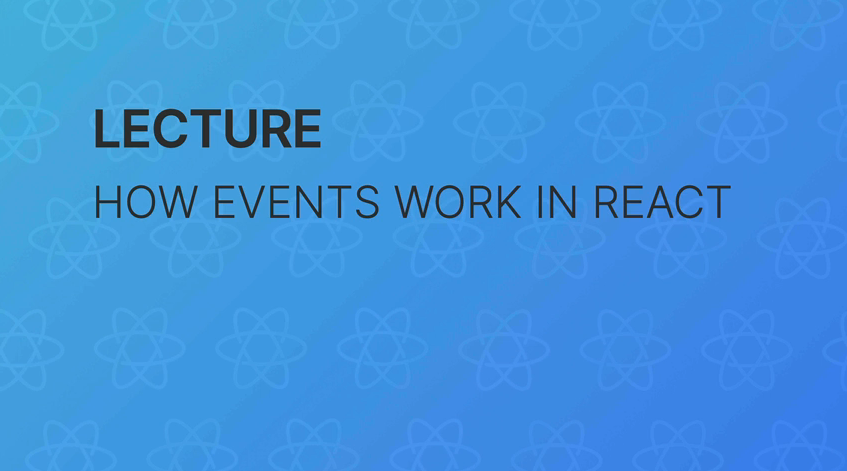 LECTURE

HOW EVENTS WORK IN REACT